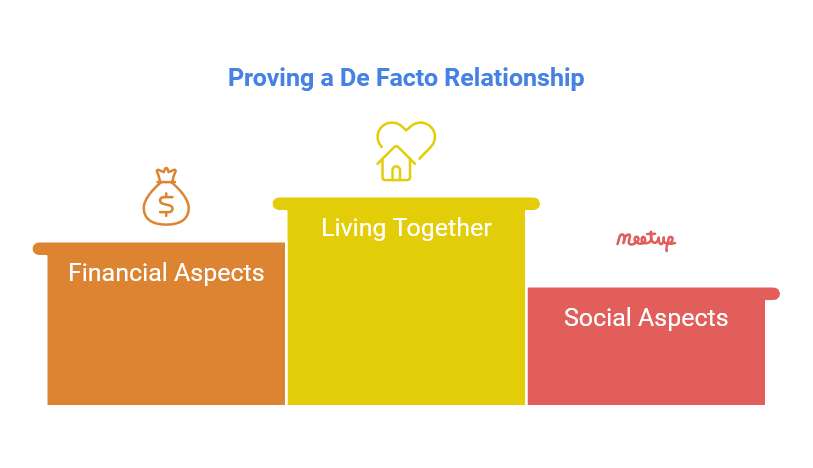 Proving a De Facto Relationship

$

Financial Aspects

Living Together

Meetup

Social Aspects